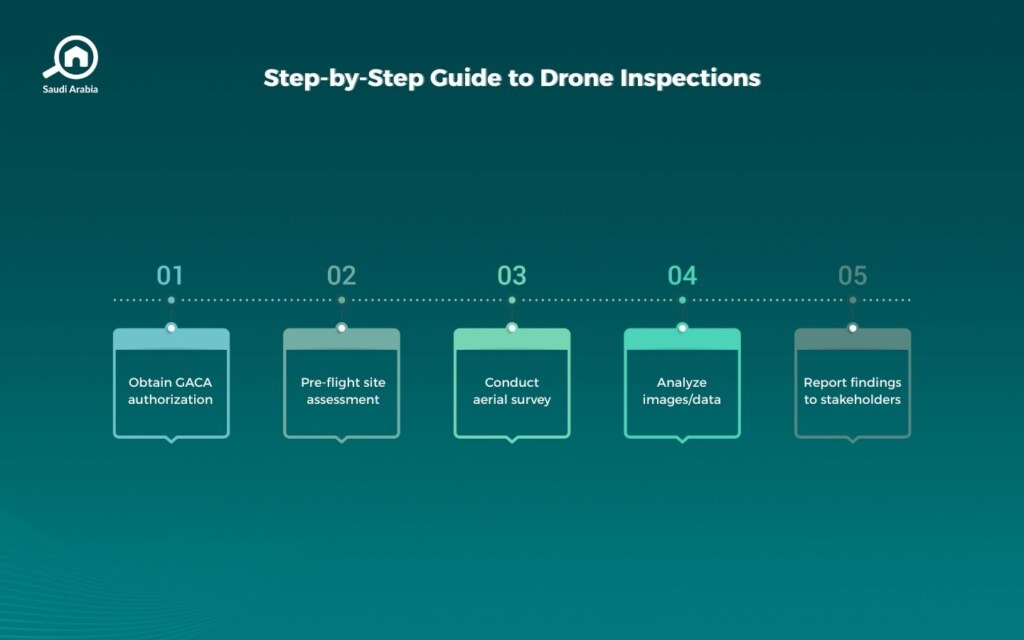 Saudi Arabia

Step-by-Step Guide to Drone Inspections

01

Obtain GACA authorization

02

Pre-flight site assessment

03

Conduct aerial survey

04

Analyze images/data

05

Report findings to stakeholders